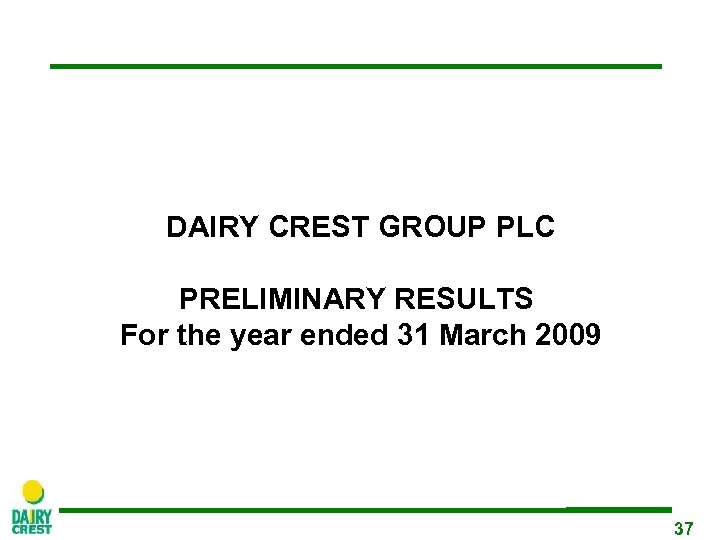 DAIRY CREST GROUP PLC

PRELIMINARY RESULTS
For the year ended 31 March 2009

DAIRY CREST

37